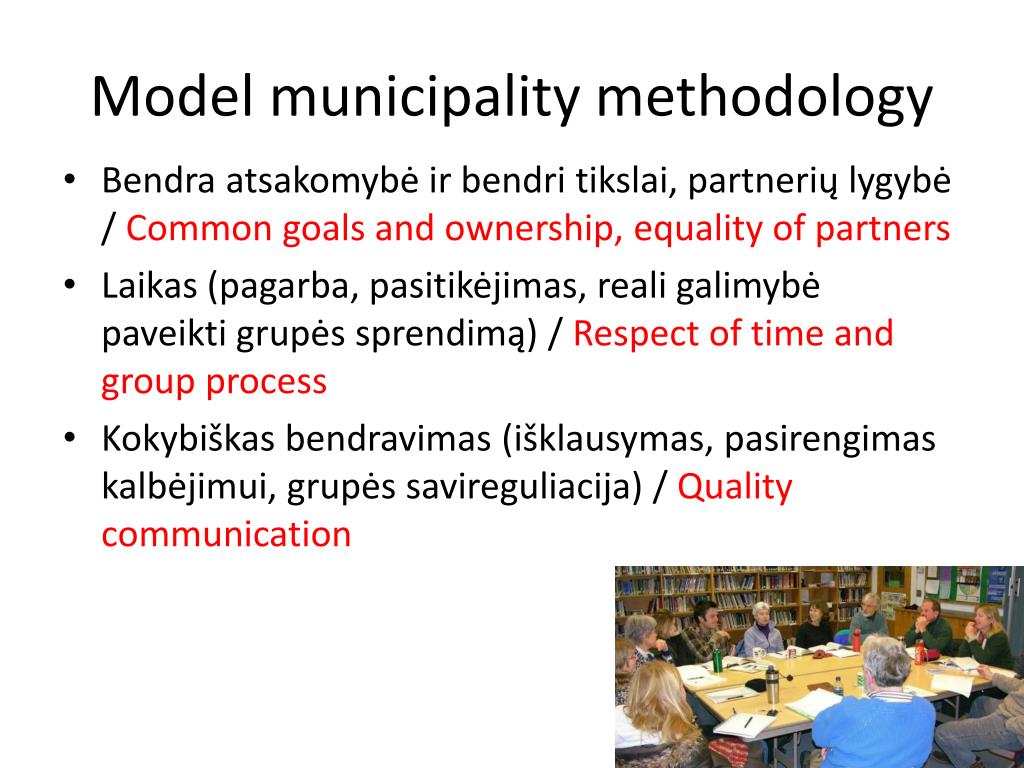 Model municipality methodology

• Bendra atsakomybė ir bendri tikslai, partnerių lygybė / Common goals and ownership, equality of partners

• Laikas (pagarba, pasitikėjimas, reali galimybė paveikti grupės sprendimą) / Respect of time and group process

• Kokybiškas bendravimas (išklausymas, pasirengimas kalbėjimui, grupės savireguliacija) / Quality communication